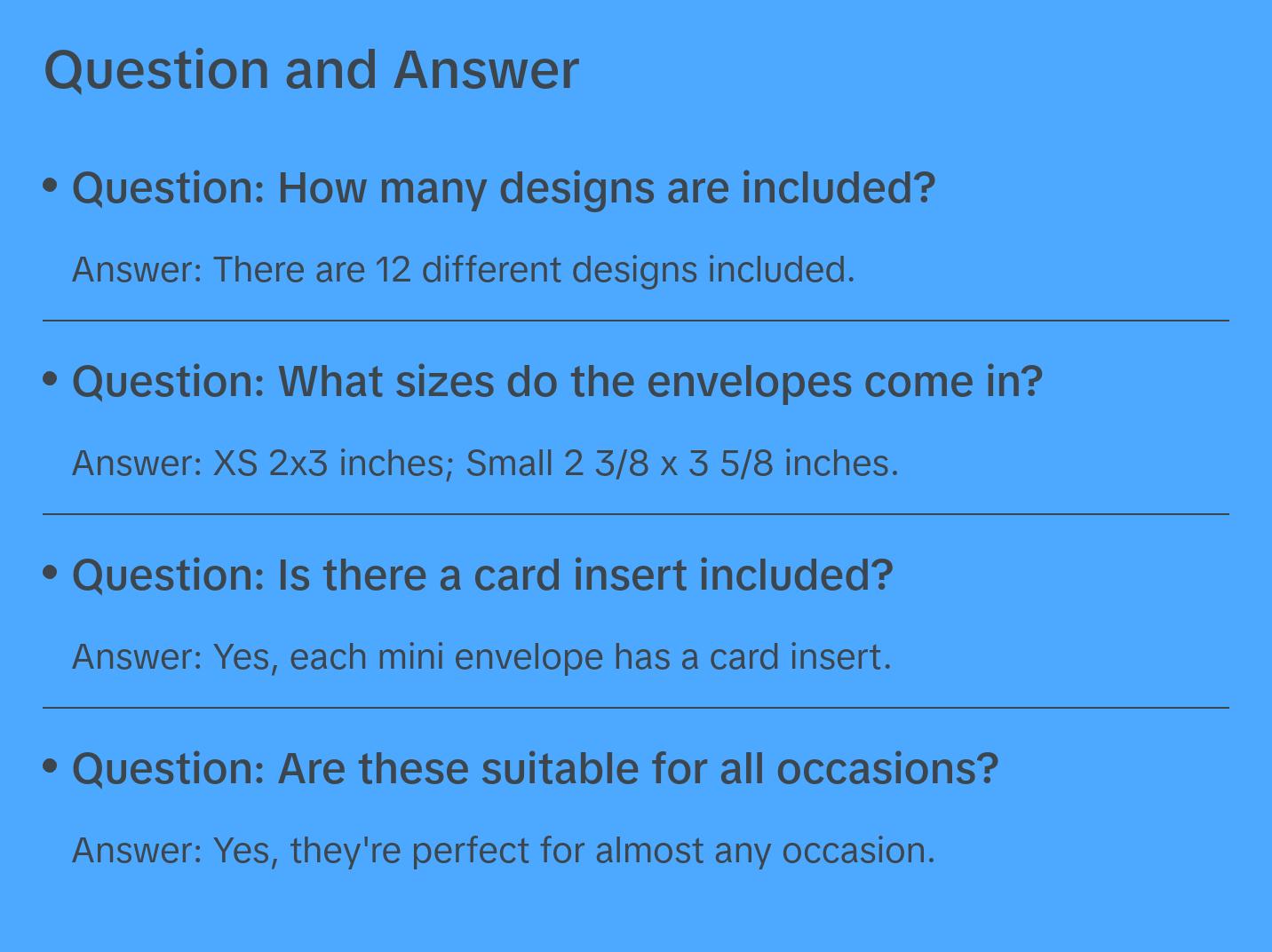 Question and Answer

• Question: How many designs are included?

Answer: There are 12 different designs included.

• Question: What sizes do the envelopes come in?

Answer: XS 2x3 inches; Small 2 3/8 x 3 5/8 inches.

• Question: Is there a card insert included?

Answer: Yes, each mini envelope has a card insert.

• Question: Are these suitable for all occasions?

Answer: Yes, they're perfect for almost any occasion.